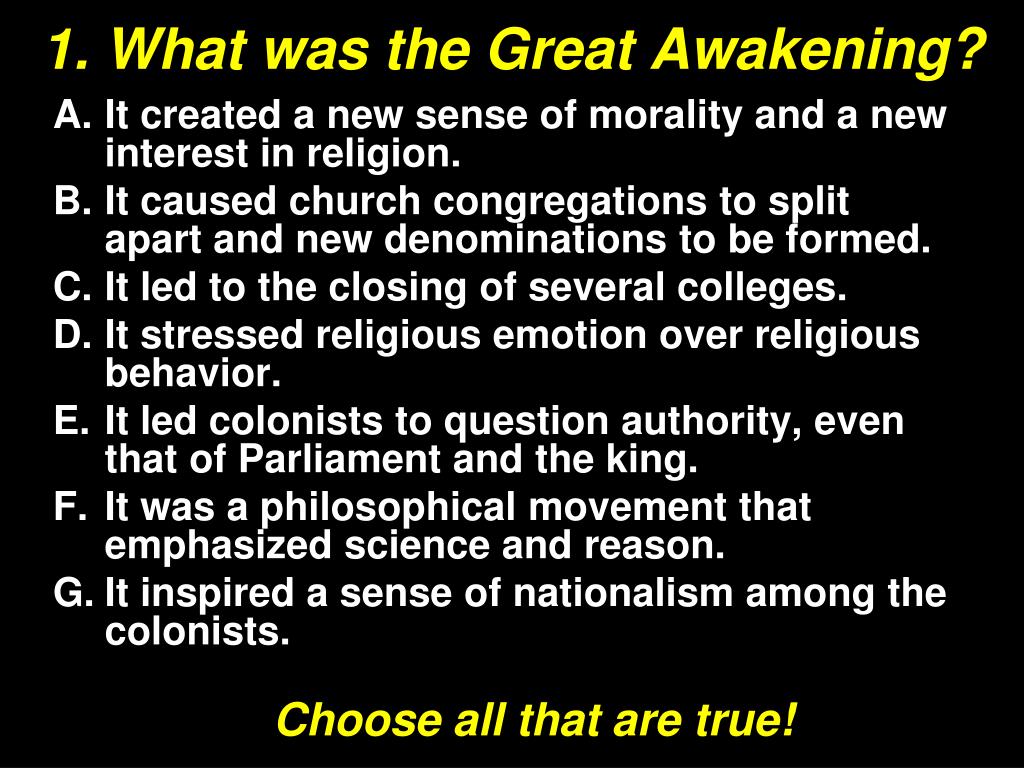 1. What was the Great Awakening?

A. It created a new sense of morality and a new interest in religion.

B. It caused church congregations to split apart and new denominations to be formed.

C. It led to the closing of several colleges.

D. It stressed religious emotion over religious behavior.

E. It led colonists to question authority, even that of Parliament and the king.

F. It was a philosophical movement that emphasized science and reason.

G. It inspired a sense of nationalism among the colonists.

Choose all that are true!